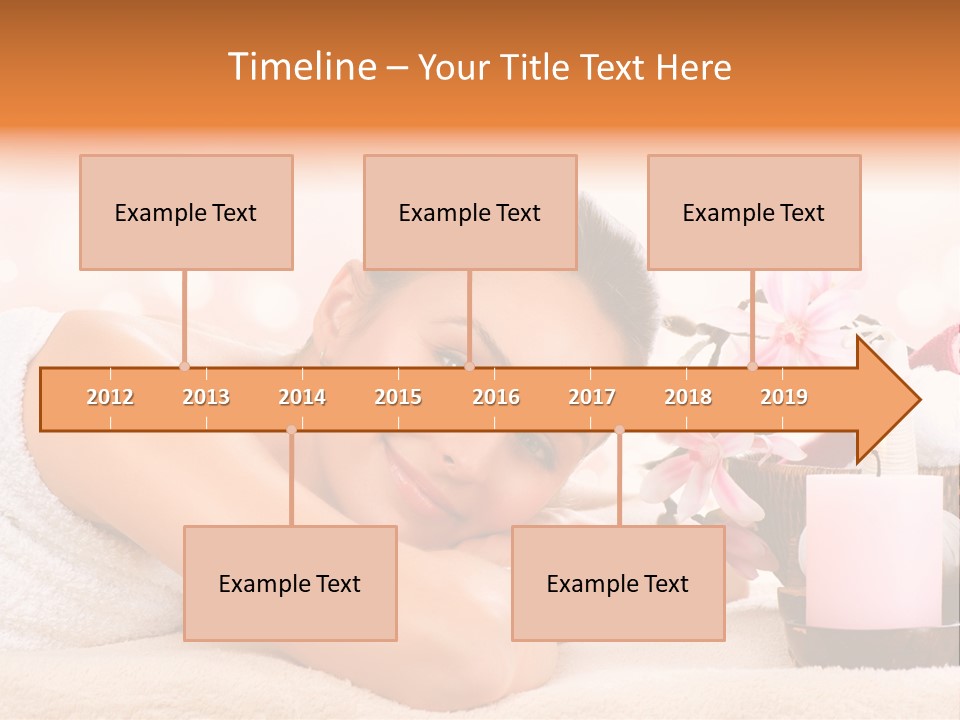 Timeline – Your Title Text Here

Example Text

Example Text

Example Text

2012 2013 2014 2015 2016 2017 2018 2019

Example Text

Example Text